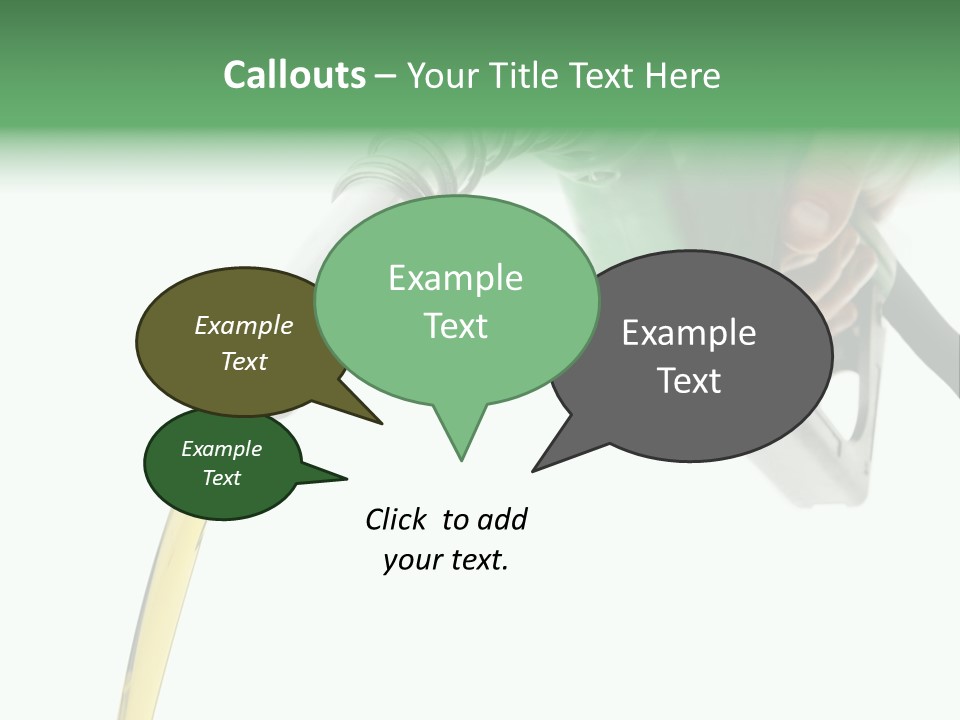 Callouts – Your Title Text Here

Example Text

Example Text

Example Text

Example Text

Click to add your text.